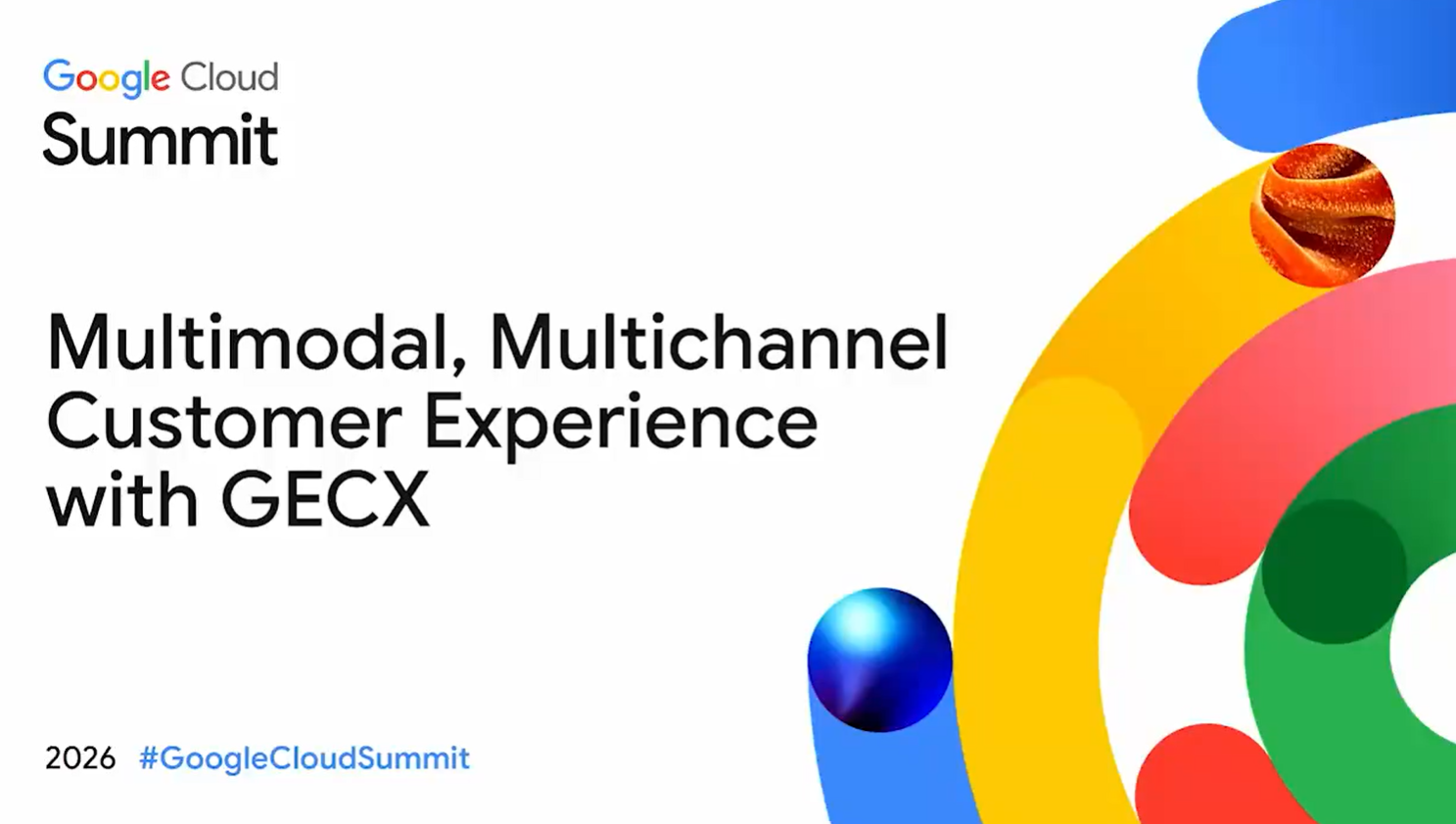 Google Cloud
Summit

Multimodal, Multichannel Customer Experience with GECX

2026 #GoogleCloudSummit